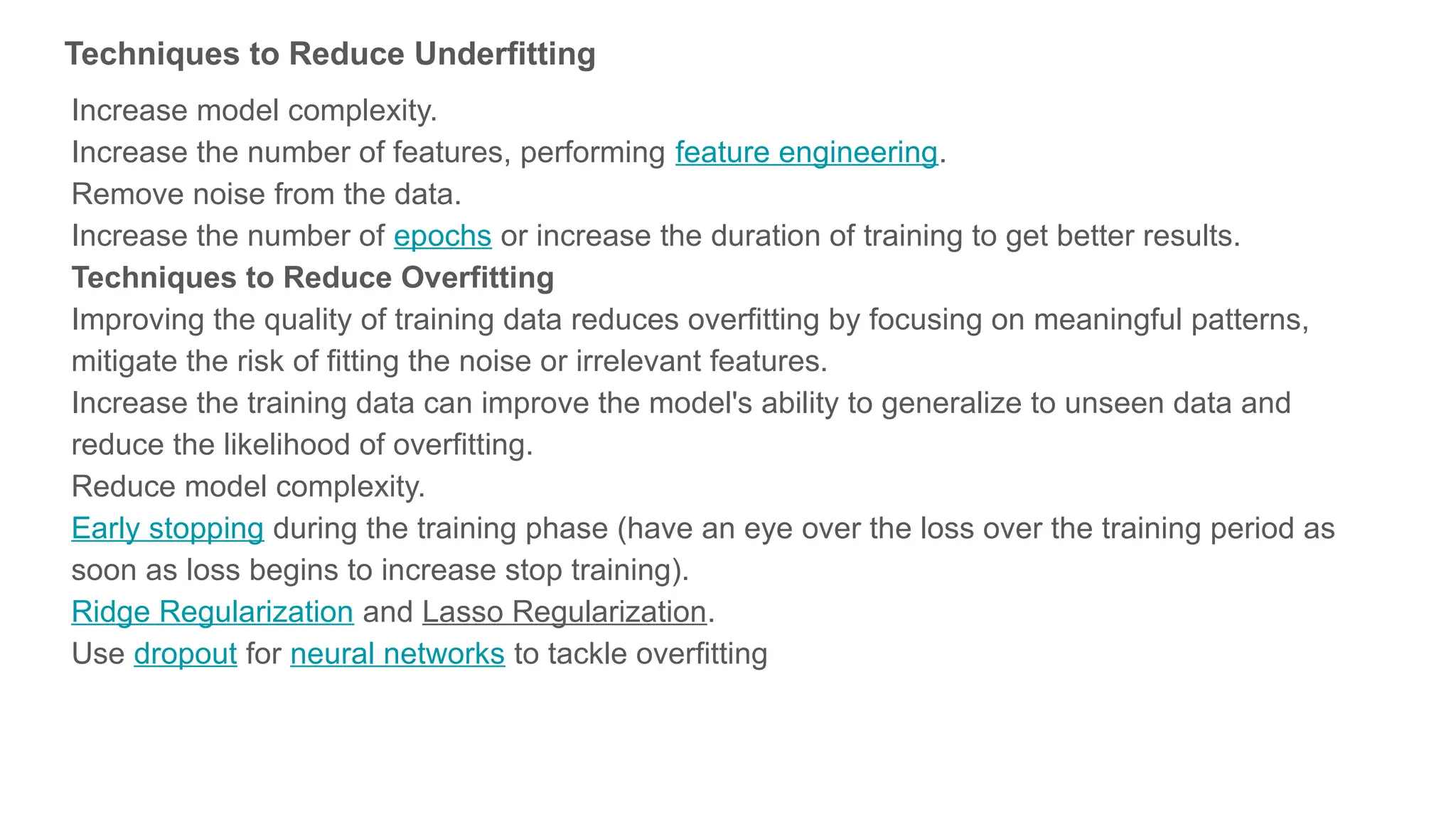 Techniques to Reduce Underfitting

Increase model complexity.

Increase the number of features, performing feature engineering.

Remove noise from the data.

Increase the number of epochs or increase the duration of training to get better results.

Techniques to Reduce Overfitting

Improving the quality of training data reduces overfitting by focusing on meaningful patterns, mitigate the risk of fitting the noise or irrelevant features.

Increase the training data can improve the model's ability to generalize to unseen data and reduce the likelihood of overfitting.

Reduce model complexity.

Early stopping during the training phase (have an eye over the loss over the training period as soon as loss begins to increase stop training).

Ridge Regularization and Lasso Regularization.

Use dropout for neural networks to tackle overfitting